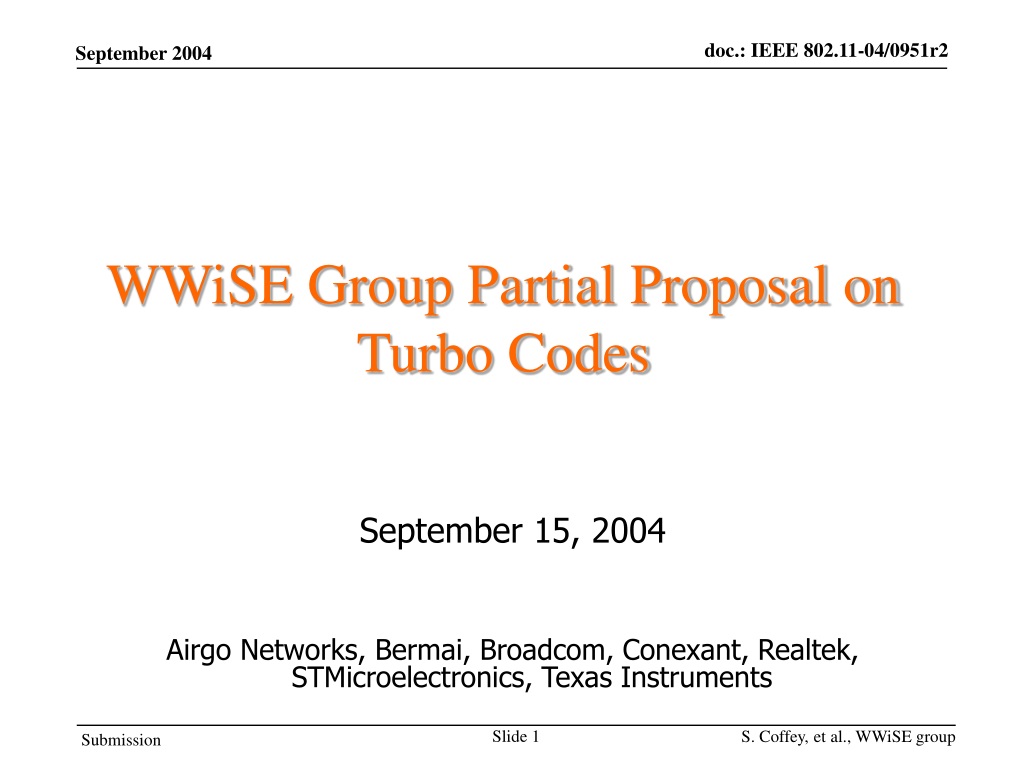 September 2004

doc.: IEEE 802.11-04/0951r2

WWiSE Group Partial Proposal on Turbo Codes

September 15, 2004

Airgo Networks, Bermai, Broadcom, Conexant, Realtek, STMicroelectronics, Texas Instruments

Submission

Slide 1

S. Coffey, et al., WWiSE group